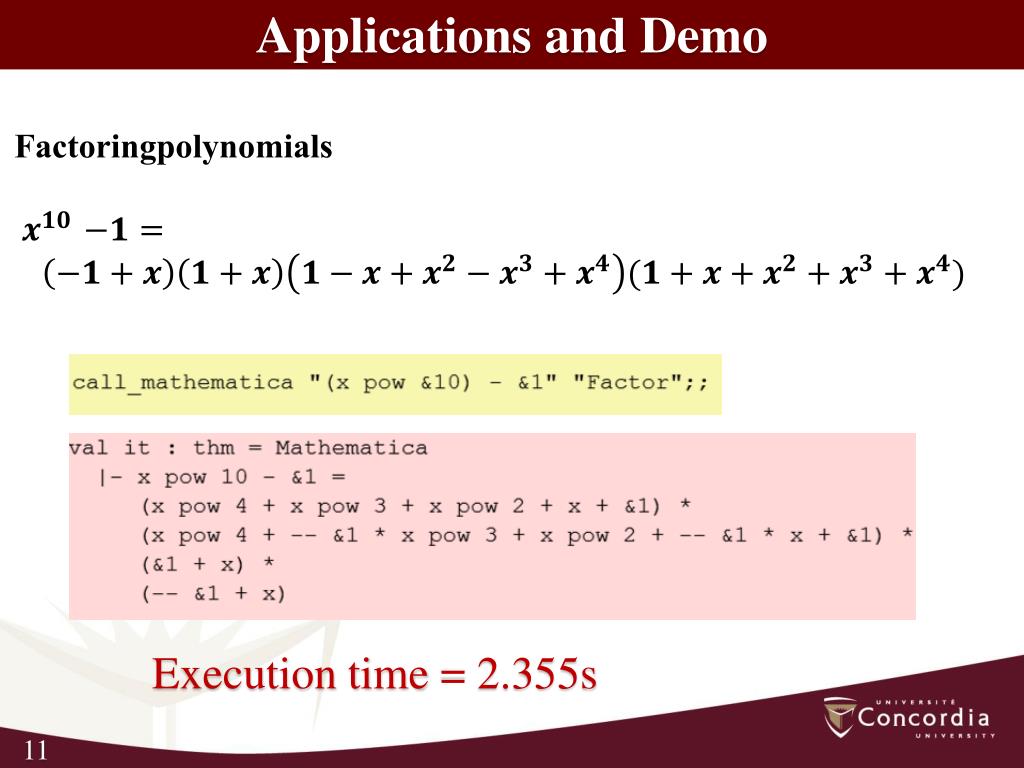 Applications and Demo

Factoringpolynomials

$x^{10} - 1 =$
$(-1 + x)(1 + x)(1 - x + x^2 - x^3 + x^4)(1 + x + x^2 + x^3 + x^4)$

call_mathematica "(x pow &10) - &1" "Factor";;

val it : thm = Mathematica
|- x pow 10 - &1 =
(x pow 4 + x pow 3 + x pow 2 + x + &1) *
(x pow 4 + -- &1 * x pow 3 + x pow 2 + -- &1 * x + &1) *
(&1 + x) *
(-- &1 + x)

Execution time = 2.355s

UNIVERSITÉ
Concordia
UNIVERSITY

11